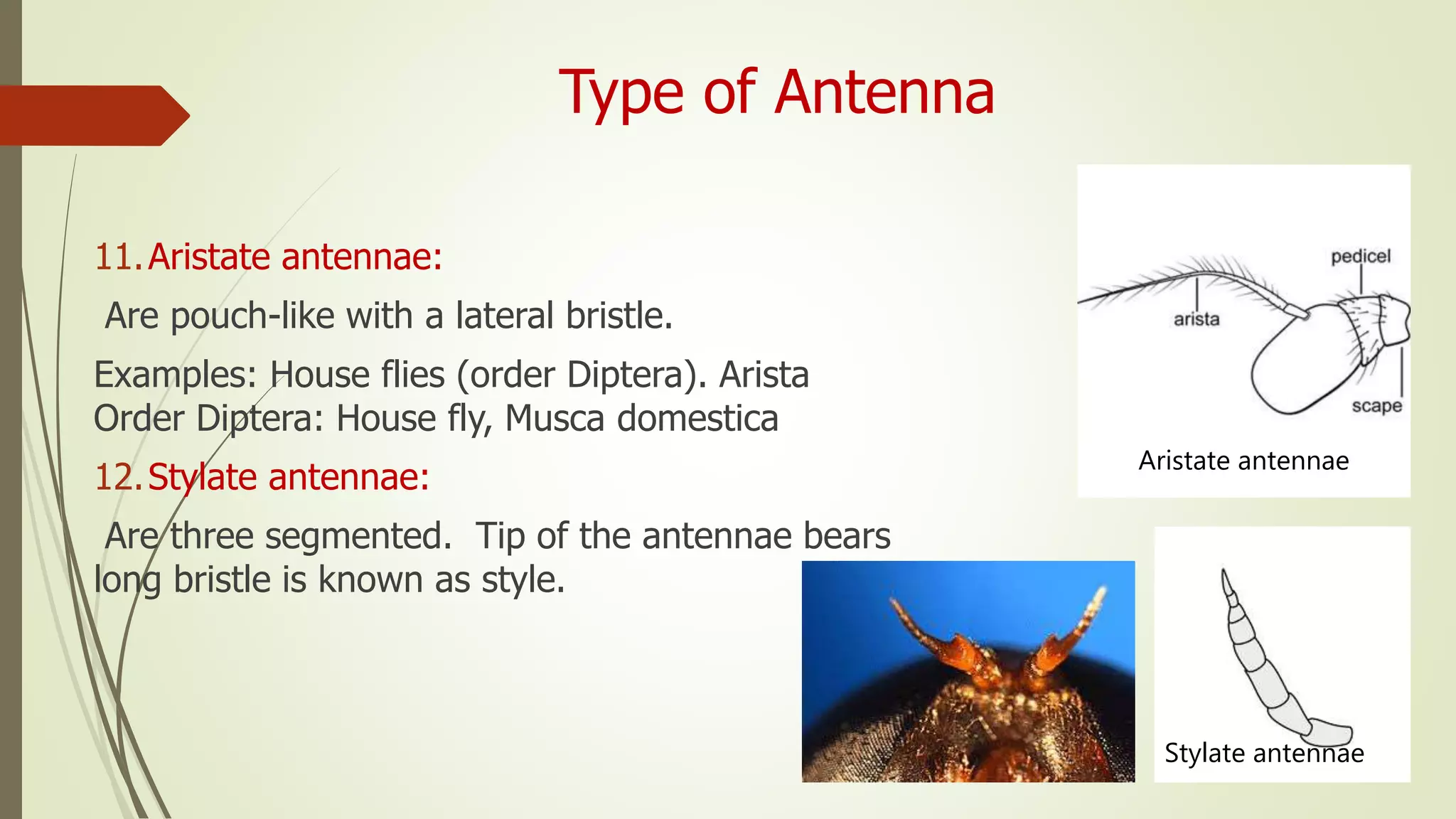 Type of Antenna

11. Aristate antennae:

Are pouch-like with a lateral bristle.

Examples: House flies (order Diptera). Arista Order Diptera: House fly, Musca domestica

12. Stylate antennae:

Are three segmented. Tip of the antennae bears long bristle is known as style.

pedicel

arista

scape

Aristate antennae

Stylate antennae